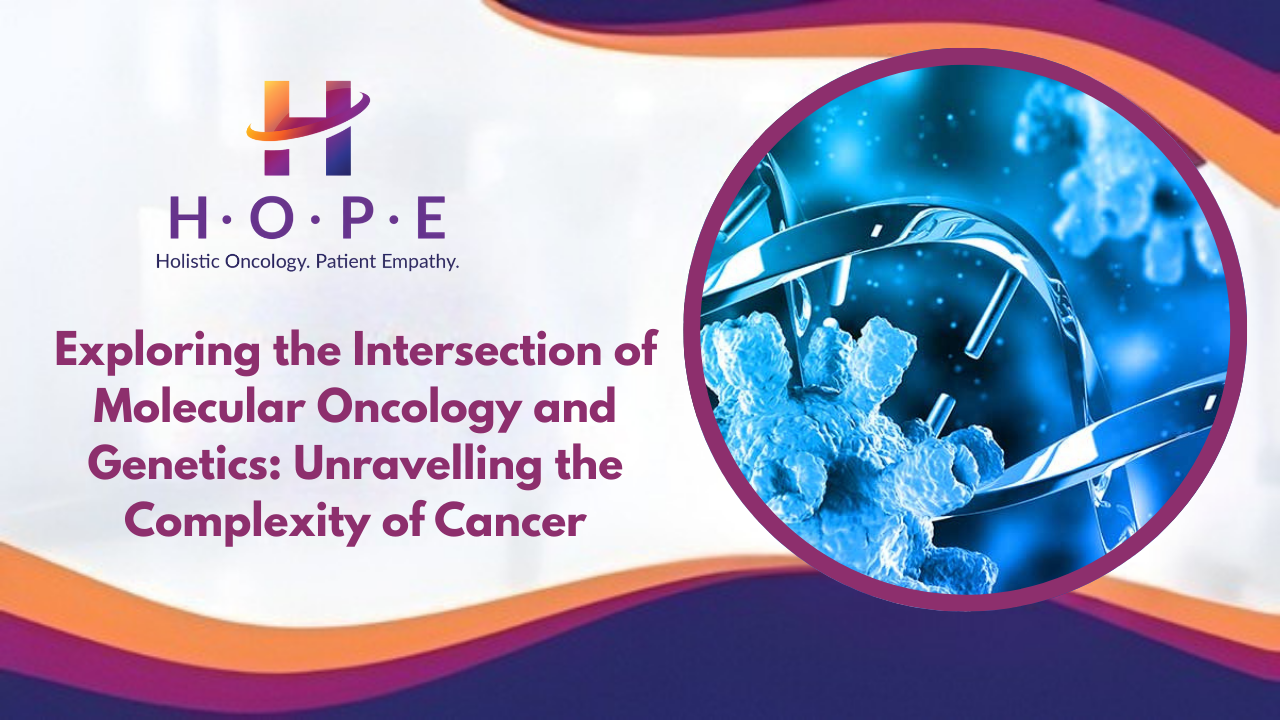 H

H·O·P·E
Holistic Oncology. Patient Empathy.

Exploring the Intersection of Molecular Oncology and Genetics: Unravelling the Complexity of Cancer